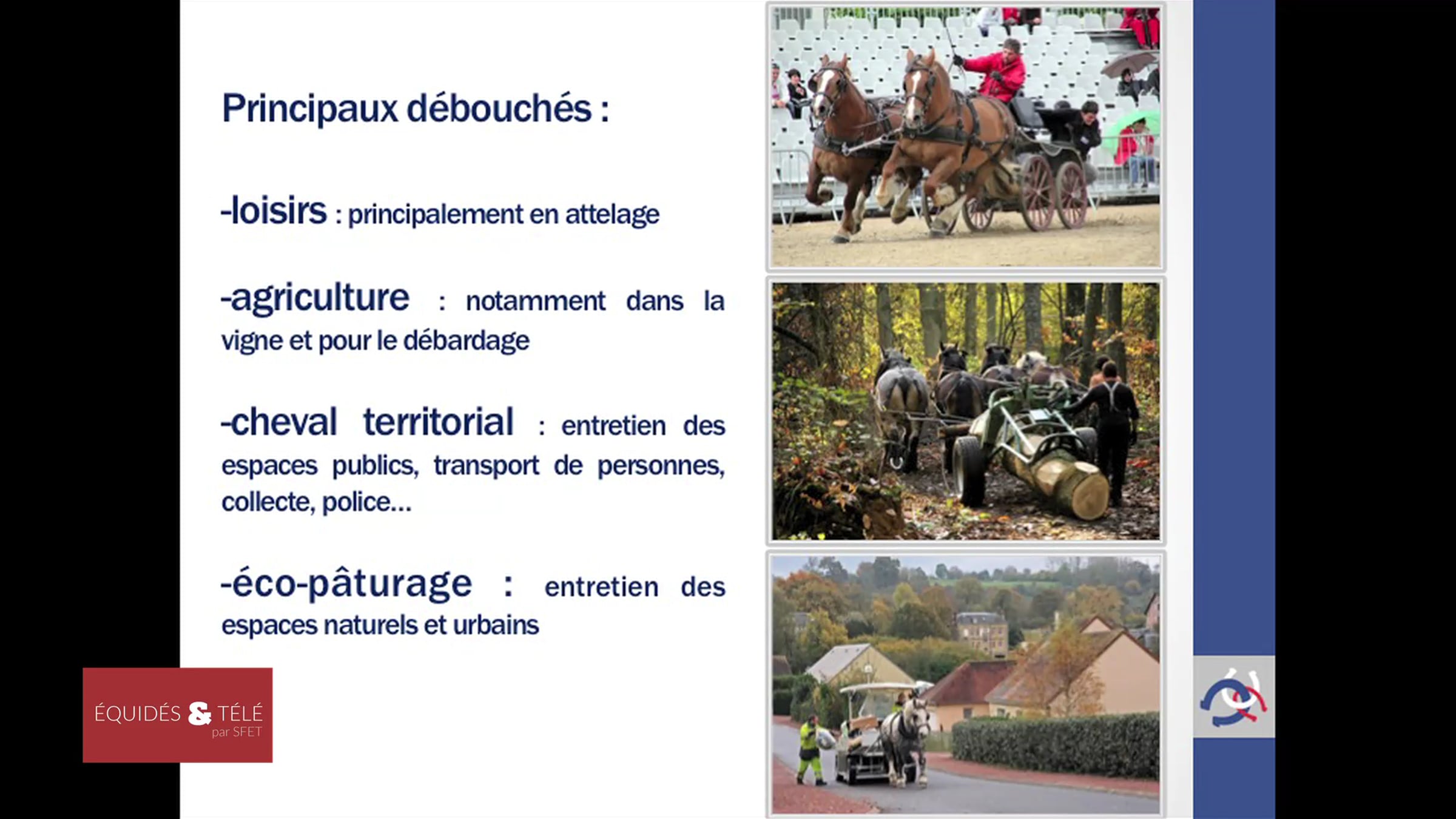 Principaux débouchés :

-loisirs : principalement en attelage

-agriculture : notamment dans la vigne et pour le débardage

-cheval territorial : entretien des espaces publics, transport de personnes, collecte, police…

-éco-pâturage : entretien des espaces naturels et urbains

ÉQUIDÉS & TÉLÉ par SFET